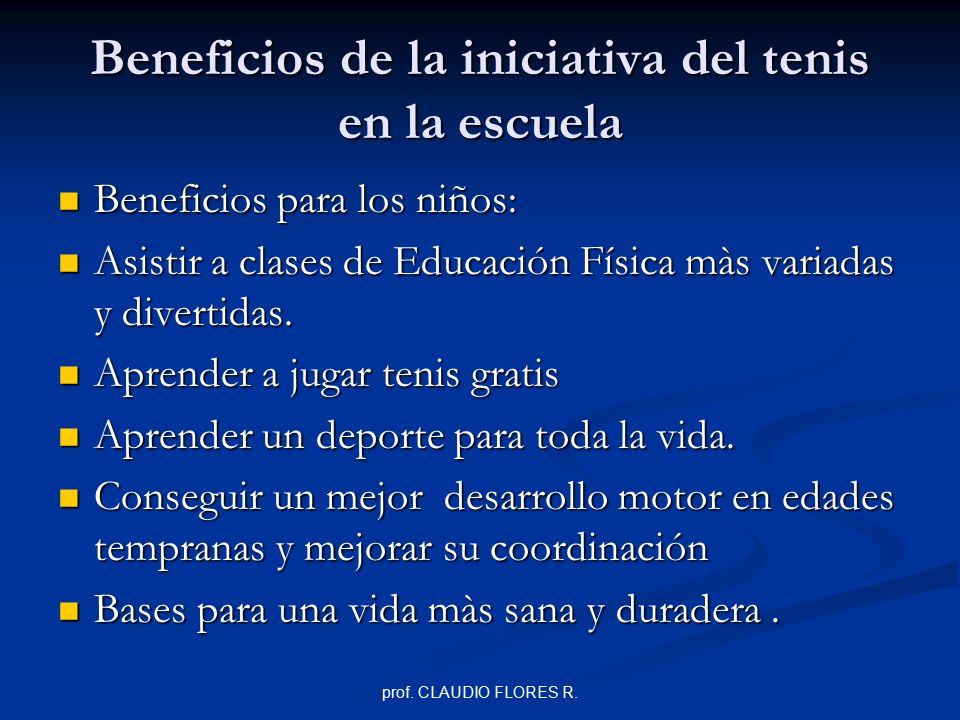 Beneficios de la iniciativa del tenis en la escuela

- Beneficios para los niños:
- Asistir a clases de Educación Física màs variadas y divertidas.
- Aprender a jugar tenis gratis
- Aprender un deporte para toda la vida.
- Conseguir un mejor  desarrollo motor en edades tempranas y mejorar su coordinación
- Bases para una vida màs sana y duradera .

prof. CLAUDIO FLORES R.